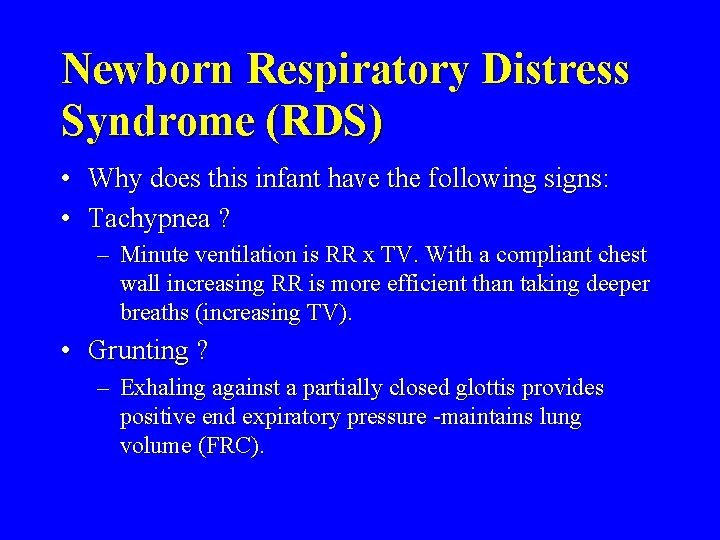 Newborn Respiratory Distress Syndrome (RDS)

• Why does this infant have the following signs:

• Tachypnea ?

– Minute ventilation is RR x TV. With a compliant chest wall increasing RR is more efficient than taking deeper breaths (increasing TV).

• Grunting ?

– Exhaling against a partially closed glottis provides positive end expiratory pressure -maintains lung volume (FRC).